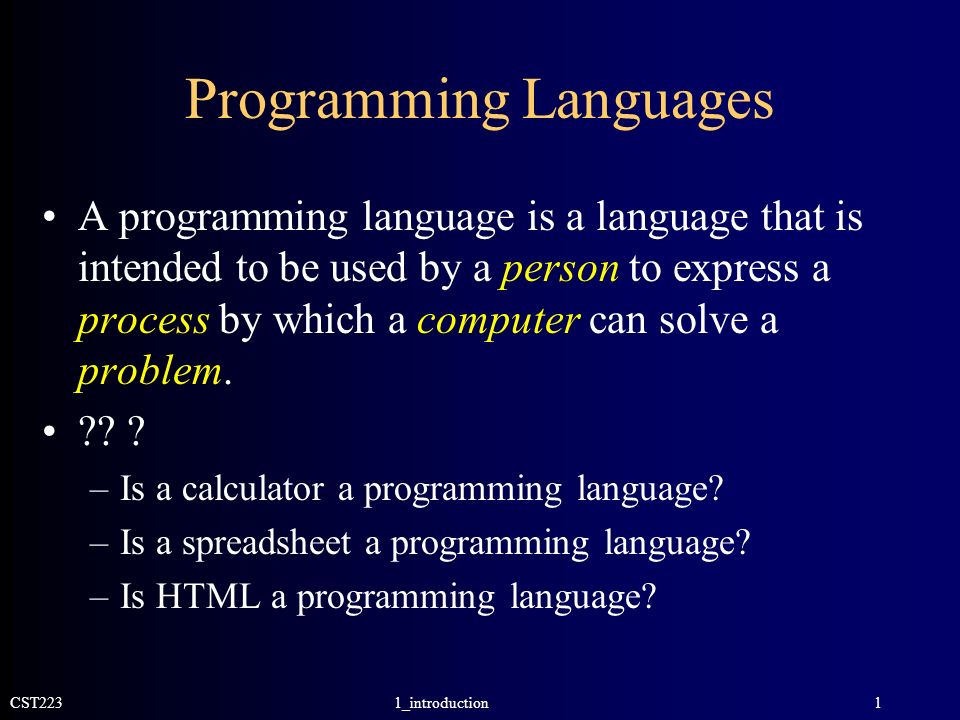 Programming Languages

• A programming language is a language that is intended to be used by a person to express a process by which a computer can solve a problem.

• ?? ?
– Is a calculator a programming language?
– Is a spreadsheet a programming language?
– Is HTML a programming language?

CST223 1_introduction 1